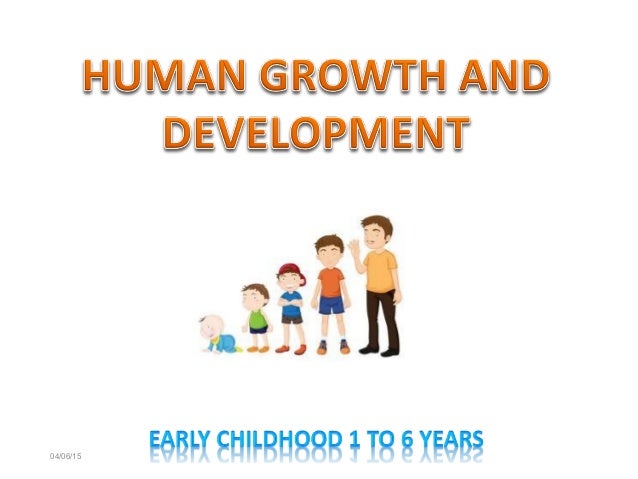 HUMAN GROWTH AND DEVELOPMENT

EARLY CHILDHOOD 1 TO 6 YEARS

04/06/15